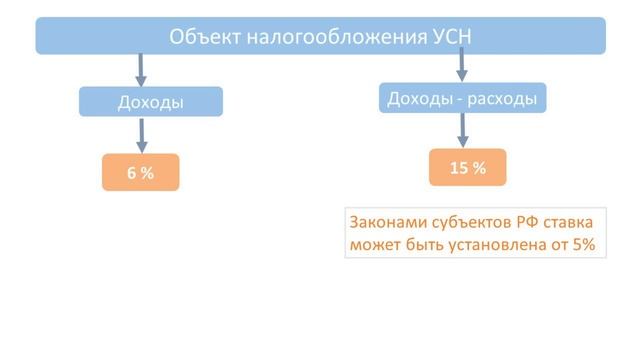 Объект налогообложения УСН

Доходы

6 %

Доходы - расходы

15 %

Законами субъектов РФ ставка может быть установлена от 5%